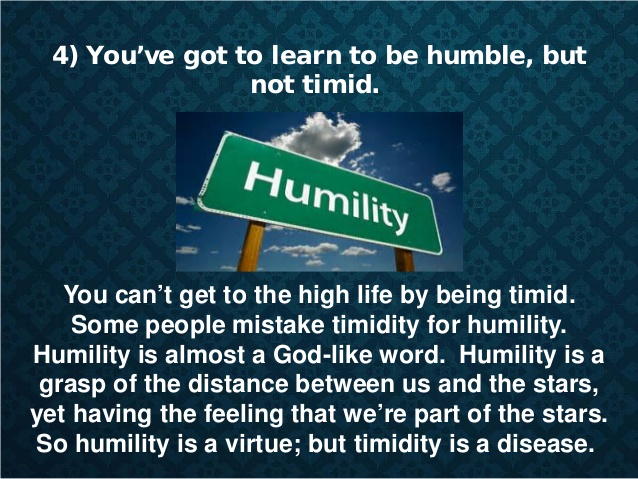 4) You've got to learn to be humble, but not timid.

Humility

You can't get to the high life by being timid. Some people mistake timidity for humility. Humility is almost a God-like word. Humility is a grasp of the distance between us and the stars, yet having the feeling that we're part of the stars. So humility is a virtue; but timidity is a disease.